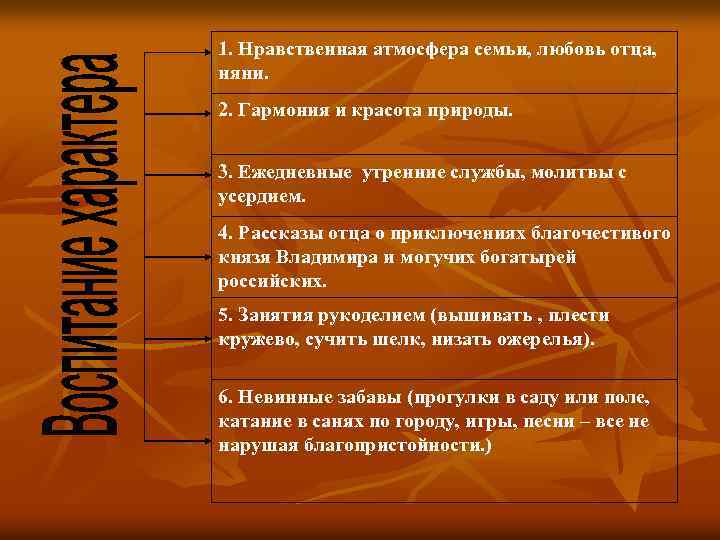 Воспитание характера

1. Нравственная атмосфера семьи, любовь отца, няни.

2. Гармония и красота природы.

3. Ежедневные утренние службы, молитвы с усердием.

4. Рассказы отца о приключениях благочестивого князя Владимира и могучих богатырей российских.

5. Занятия рукоделием (вышивать , плести кружево, сучить шелк, низать ожерелья).

6. Невинные забавы (прогулки в саду или поле, катание в санях по городу, игры, песни – все не нарушая благопристойности.)